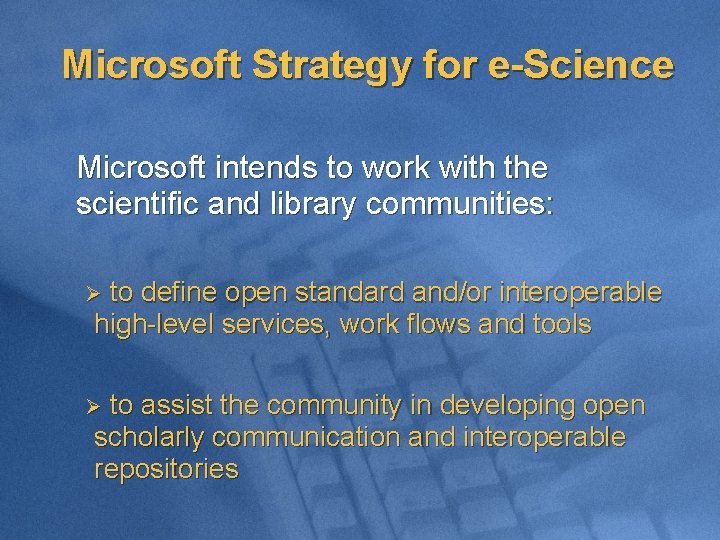 Microsoft Strategy for e-Science

Microsoft intends to work with the scientific and library communities:

➢ to define open standard and/or interoperable high-level services, work flows and tools

➢ to assist the community in developing open scholarly communication and interoperable repositories